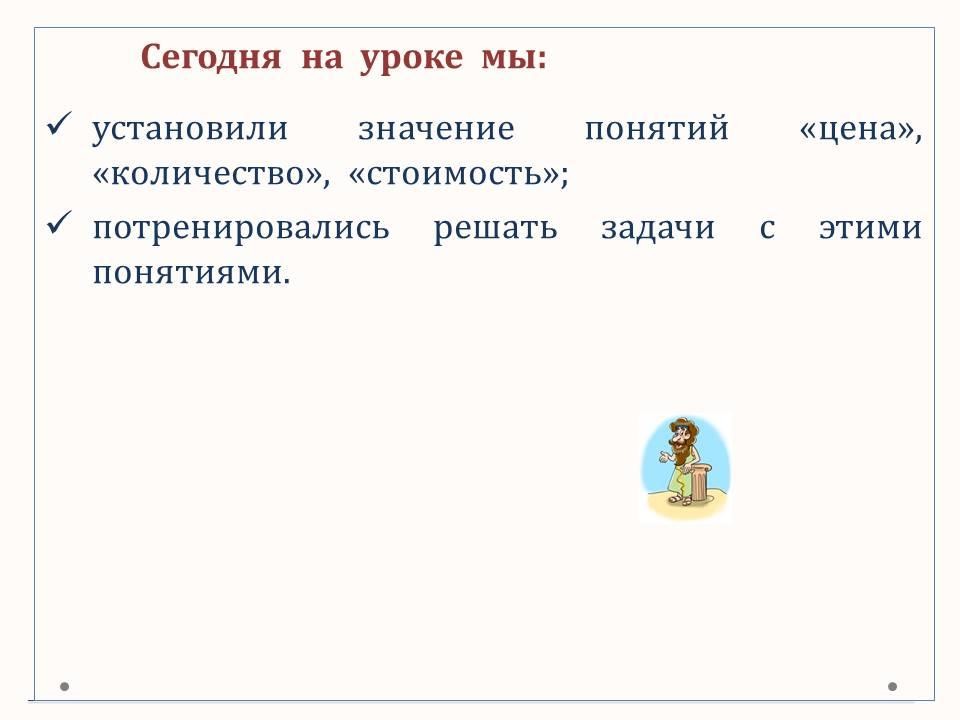 Сегодня на уроке мы:

✓ установили значение понятий «цена», «количество», «стоимость»;

✓ потренировались решать задачи с этими понятиями.